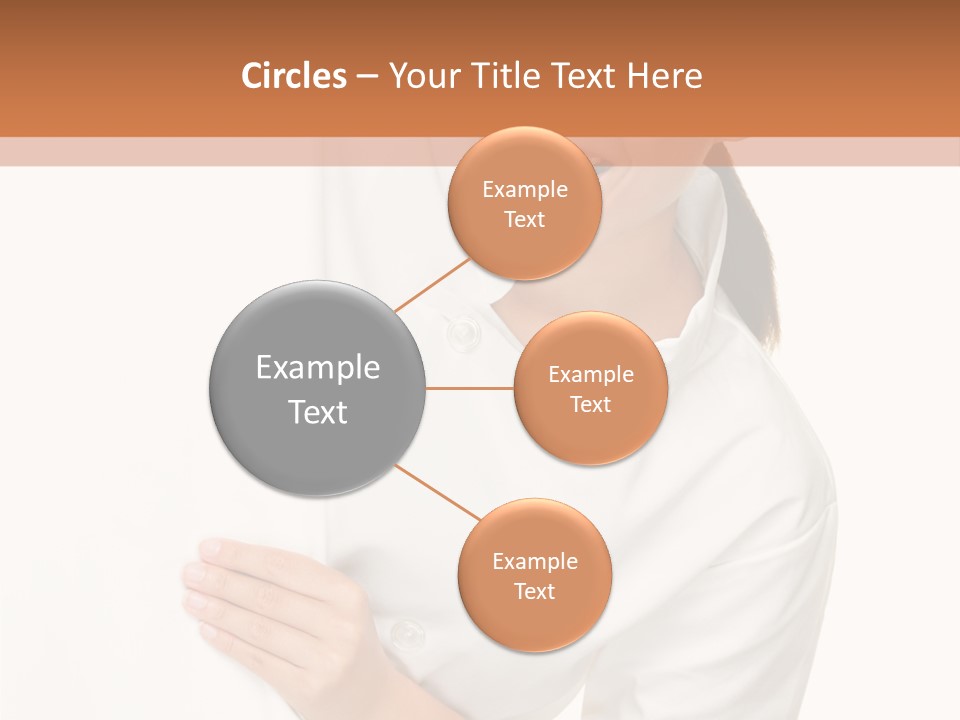 Circles – Your Title Text Here

Example Text

Example Text

Example Text

Example Text